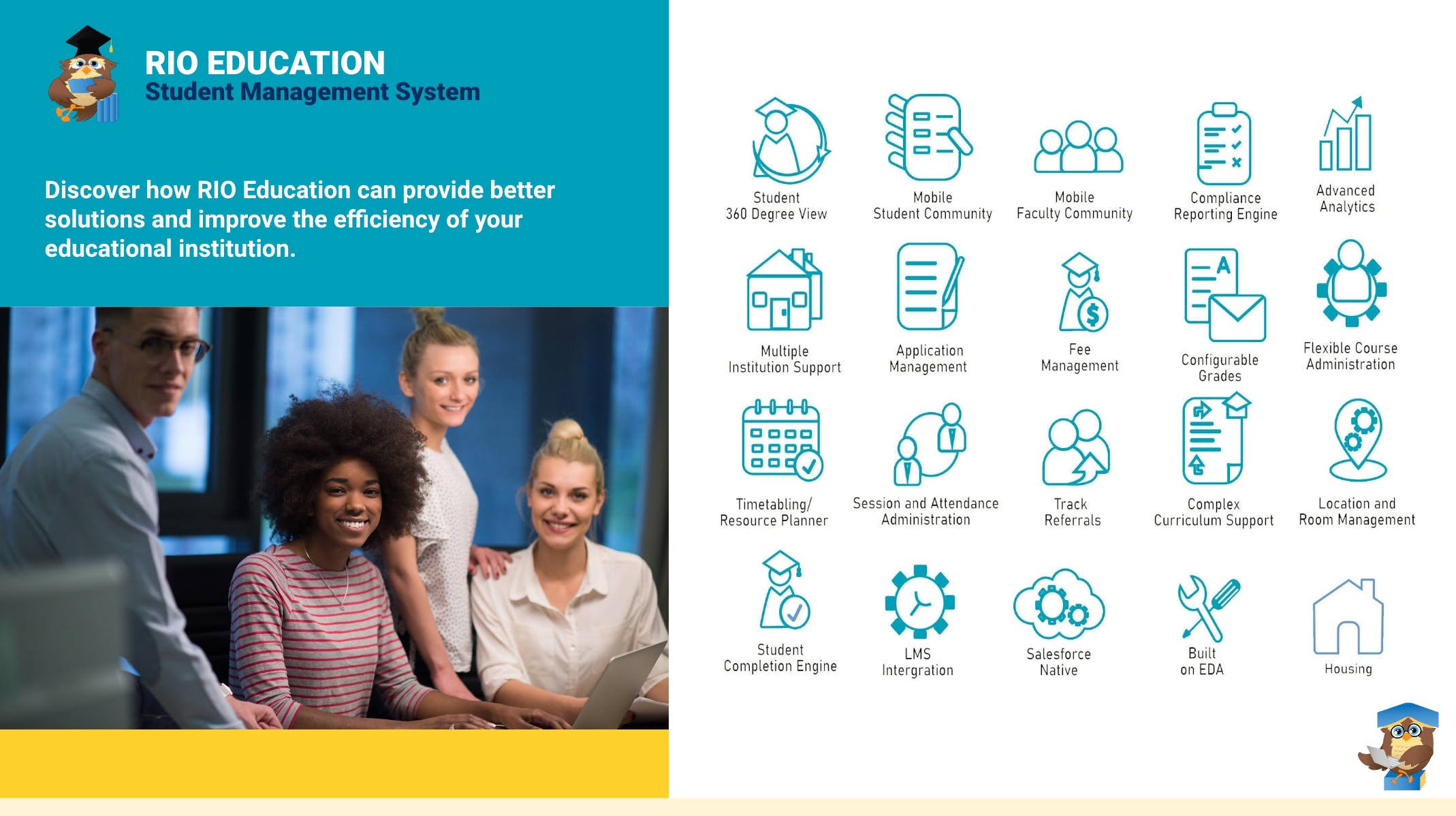 RIO EDUCATION
Student Management System

Discover how RIO Education can provide better solutions and improve the efficiency of your educational institution.

Student 360 Degree View

Mobile Student Community

Mobile Faculty Community

Compliance Reporting Engine

Advanced Analytics

Multiple Institution Support

Application Management

Fee Management

Configurable Grades

Flexible Course Administration

Timetabling/ Resource Planner

Session and Attendance Administration

Track Referrals

Complex Curriculum Support

Location and Room Management

Student Completion Engine

LMS Intergration

Salesforce Native

Built on EDA

Housing